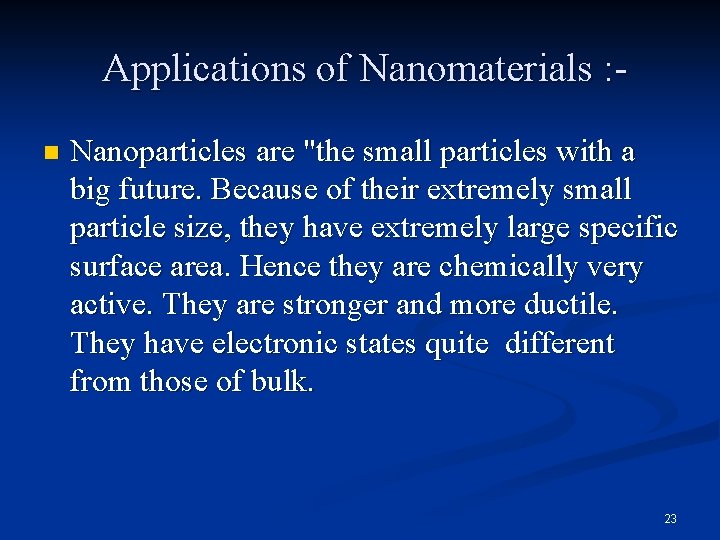 Applications of Nanomaterials :-

Nanoparticles are "the small particles with a big future. Because of their extremely small particle size, they have extremely large specific surface area. Hence they are chemically very active. They are stronger and more ductile. They have electronic states quite different from those of bulk.

23